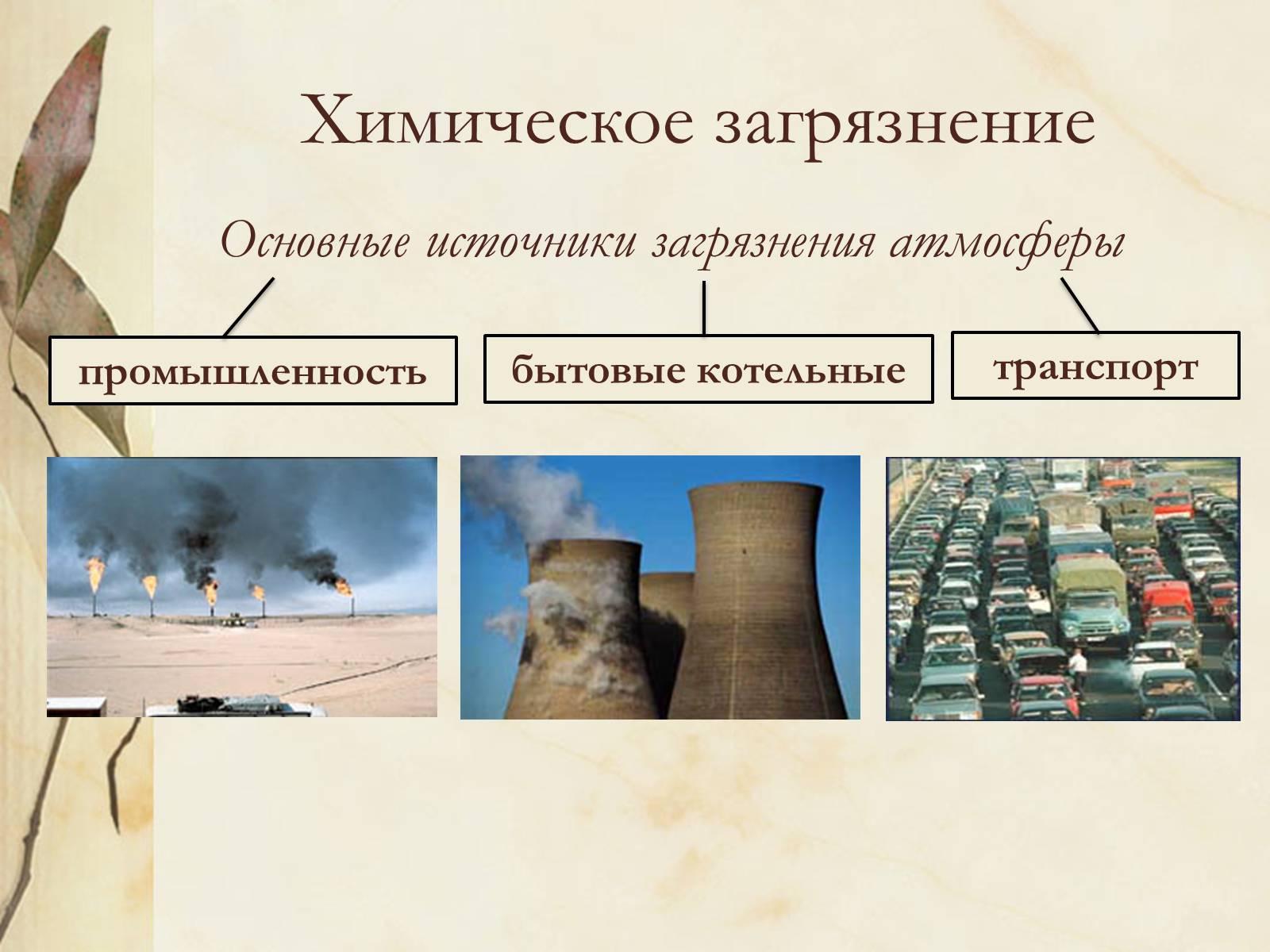 Химическое загрязнение

Основные источники загрязнения атмосферы

промышленность

бытовые котельные

транспорт